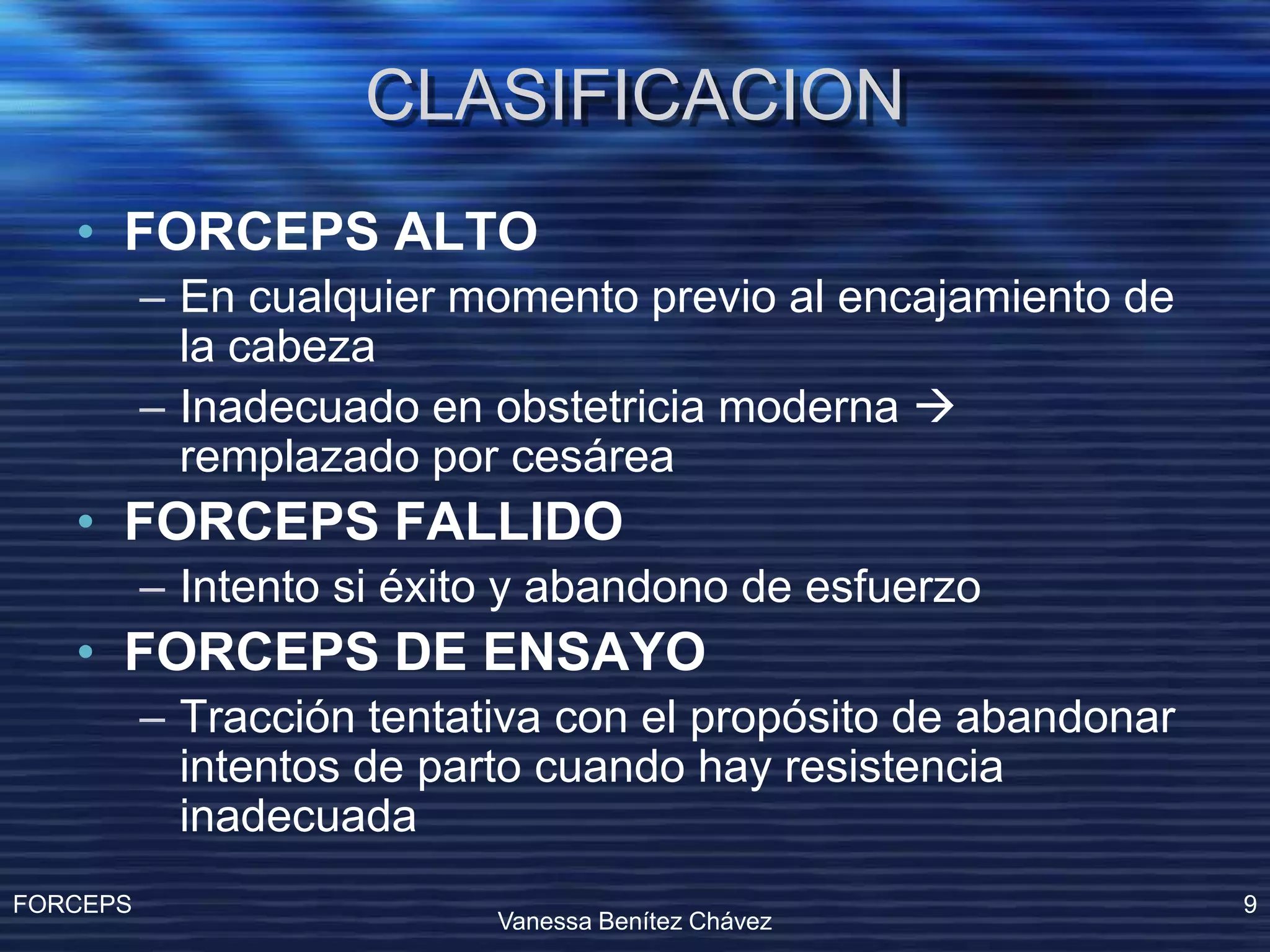 CLASIFICACION

• FORCEPS ALTO
– En cualquier momento previo al encajamiento de la cabeza
– Inadecuado en obstetricia moderna → remplazado por cesárea
• FORCEPS FALLIDO
– Intento si éxito y abandono de esfuerzo
• FORCEPS DE ENSAYO
– Tracción tentativa con el propósito de abandonar intentos de parto cuando hay resistencia inadecuada

FORCEPS

Vanessa Benítez Chávez

9